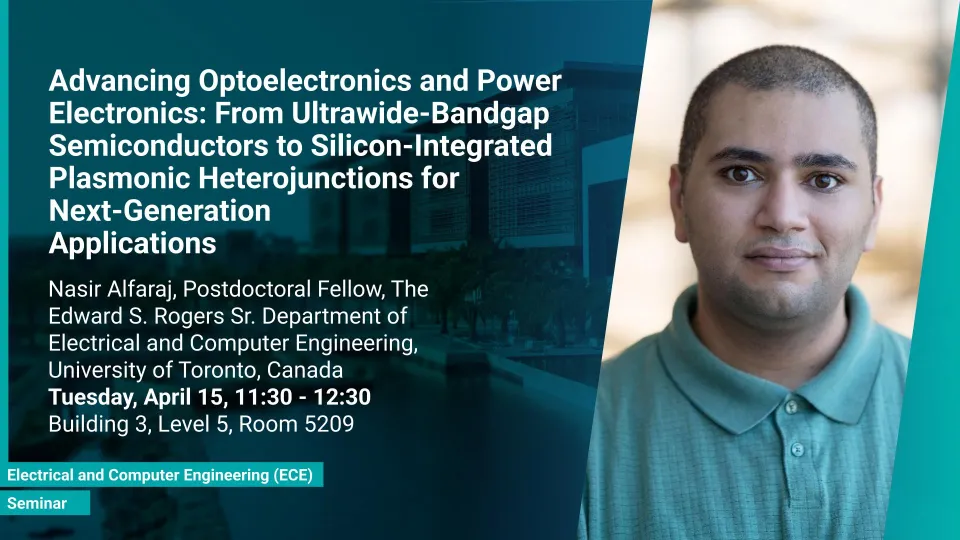 Advancing Optoelectronics and Power Electronics: From Ultrawide-Bandgap Semiconductors to Silicon-Integrated Plasmonic Heterojunctions for Next-Generation Applications

Nasir Alfaraj, Postdoctoral Fellow, The Edward S. Rogers Sr. Department of Electrical and Computer Engineering, University of Toronto, Canada
Tuesday, April 15, 11:30 - 12:30
Building 3, Level 5, Room 5209

Electrical and Computer Engineering (ECE)
Seminar